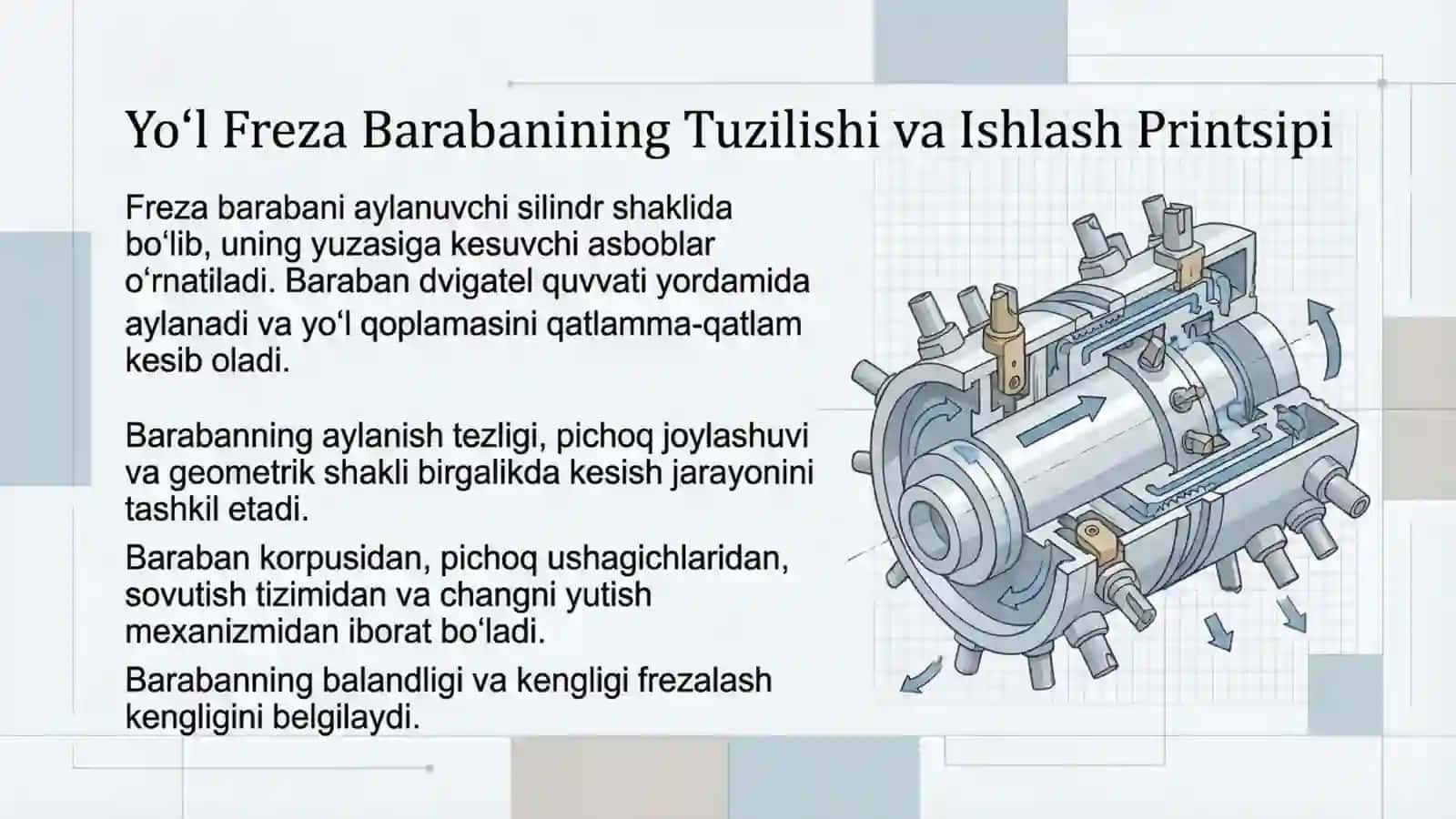 Yo‘l Freza Barabanining Tuzilishi va Ishlash Printsipi

Freza barabani aylanuvchi silindr shaklida bo‘lib, uning yuzasiga kesuvchi asboblar o‘rnatiladi. Baraban dvigatel quvvati yordamida aylanadi va yo‘l qoplamasini qatlamma-qatlam kesib oladi.

Barabanning aylanish tezligi, pichoq joylashuvi va geometrik shakli birgalikda kesish jarayonini tashkil etadi.

Baraban korpusidan, pichoq ushagichlaridan, sovutish tizimidan va changni yutish mexanizmidan iborat bo‘ladi.

Barabanning balandligi va kengligi frezalash kengligini belgilaydi.